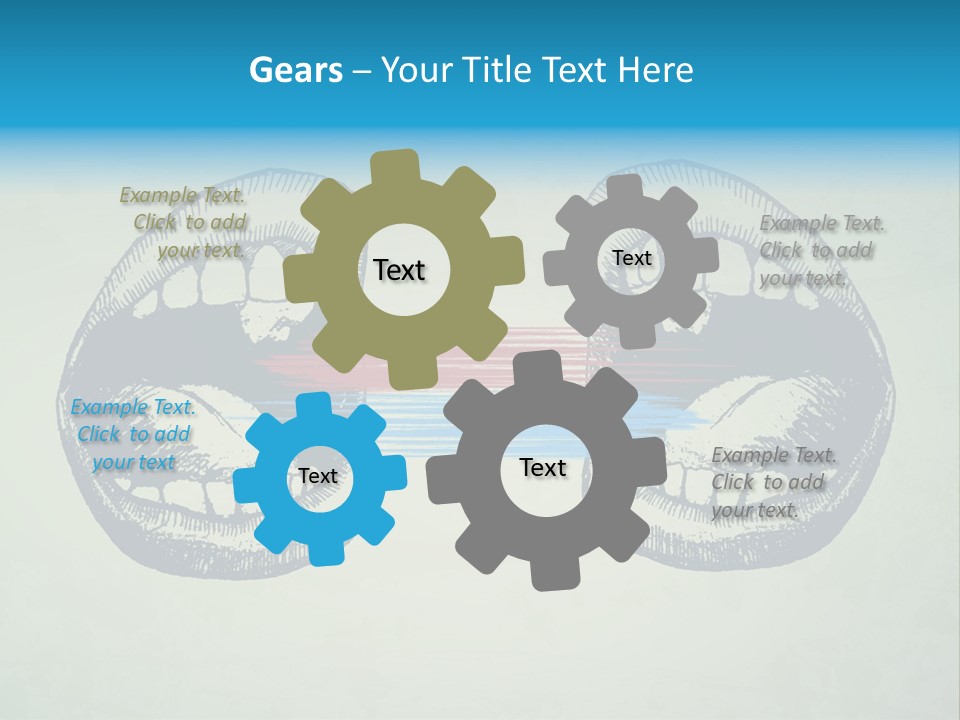 Gears – Your Title Text Here

Example Text. Click to add your text.

Text

Text

Example Text. Click to add your text.

Example Text. Click to add your text

Text

Text

Example Text. Click to add your text.